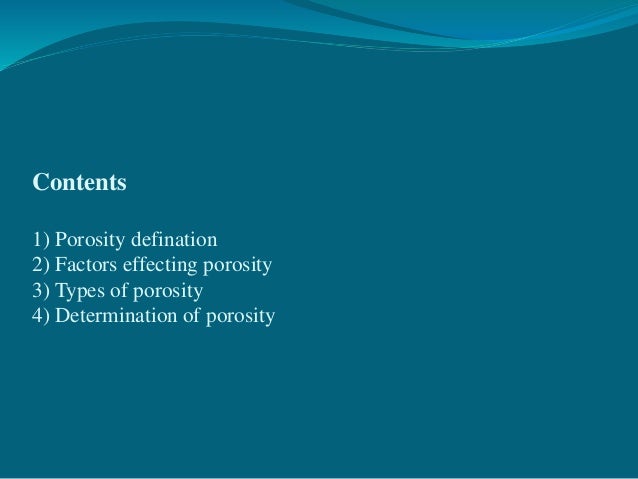 Contents

1) Porosity defination
2) Factors effecting porosity
3) Types of porosity
4) Determination of porosity